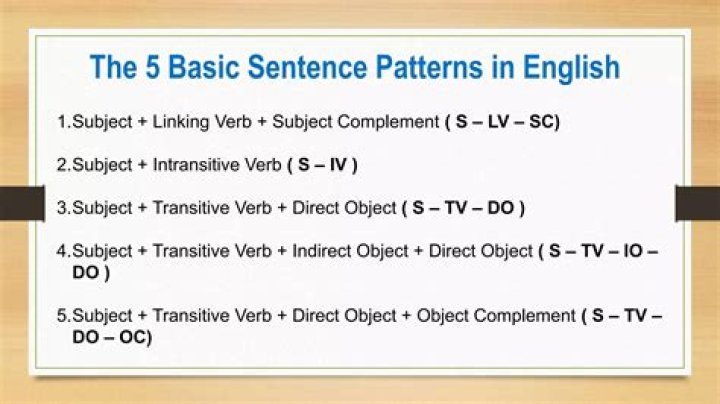 The 5 Basic Sentence Patterns in English

1.Subject + Linking Verb + Subject Complement ( S – LV – SC)

2.Subject + Intransitive Verb ( S – IV )

3.Subject + Transitive Verb + Direct Object ( S – TV – DO )

4.Subject + Transitive Verb + Indirect Object + Direct Object ( S – TV – IO – DO )

5.Subject + Transitive Verb + Direct Object + Object Complement ( S – TV – DO – OC)